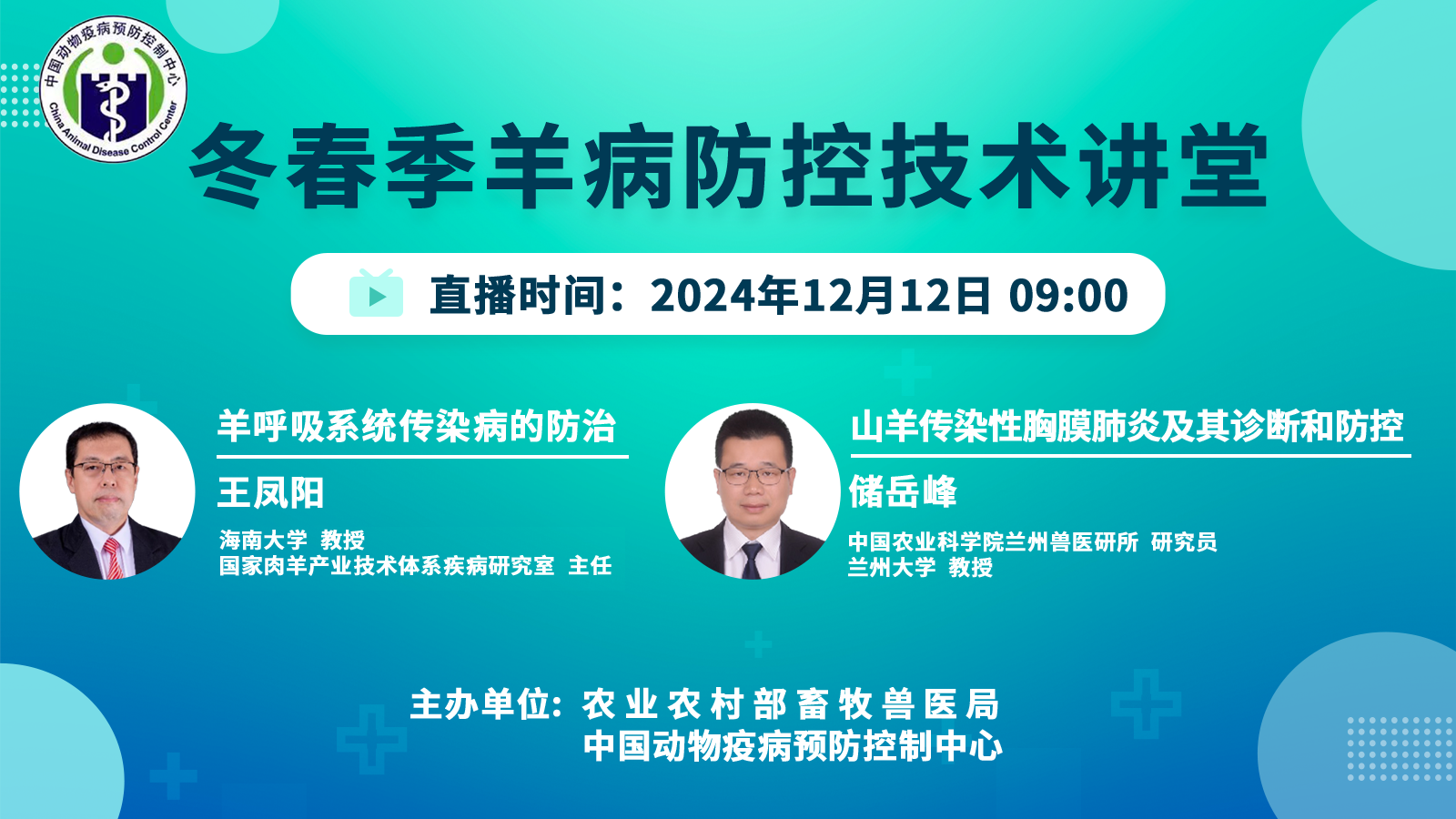 中国动物疫病预防控制中心
China Animal Disease Control Center

冬春季羊病防控技术讲堂

直播时间：2024年12月12日 09:00

羊呼吸系统传染病的防治

王凤阳

海南大学 教授
国家肉羊产业技术体系疾病研究室 主任

山羊传染性胸膜肺炎及其诊断和防控

储岳峰

中国农业科学院兰州兽医研究所 研究员
兰州大学 教授

主办单位：农业农村部畜牧兽医局
中国动物疫病预防控制中心